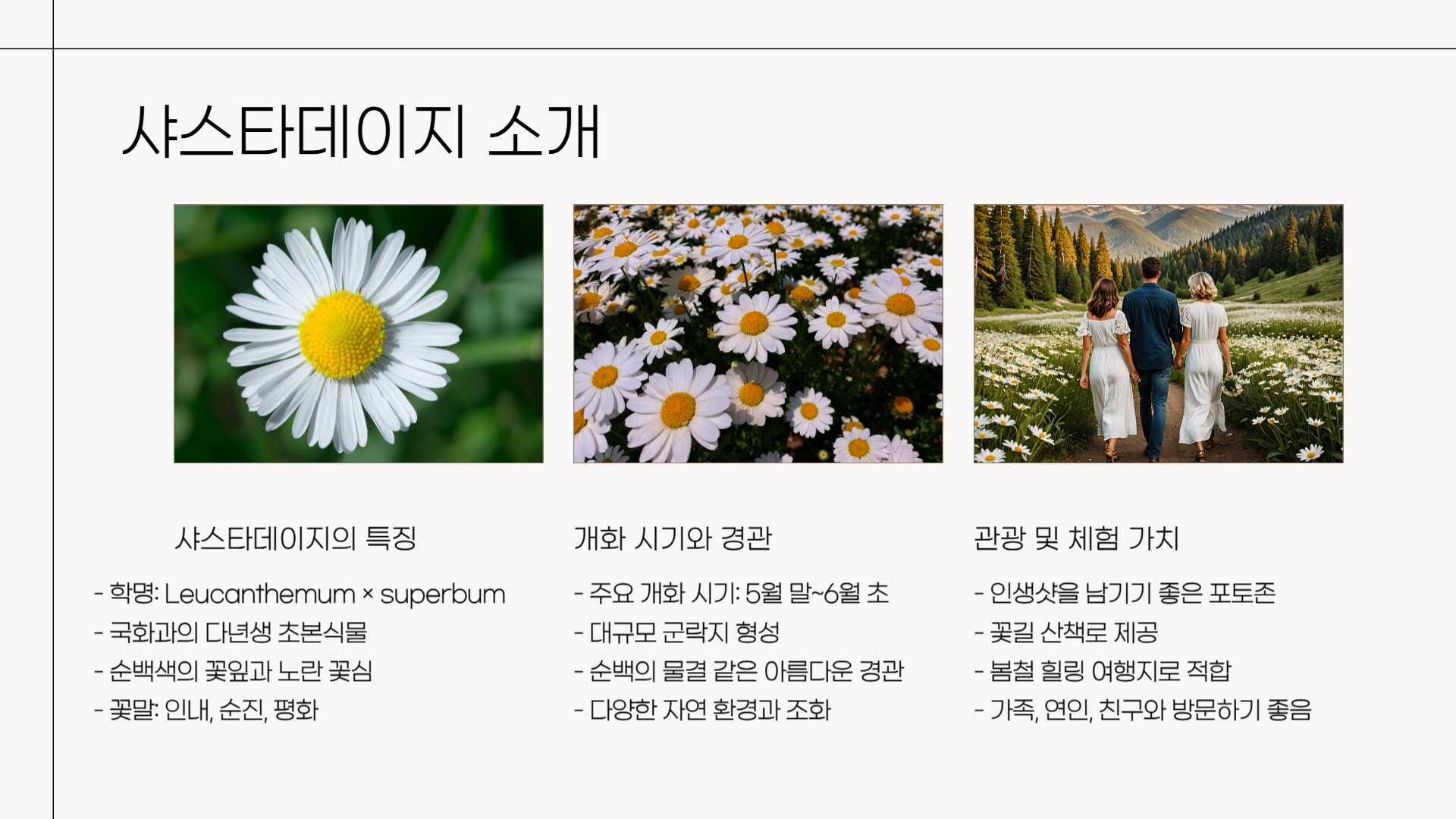 샤스타데이지 소개

샤스타데이지의 특징

- 학명: Leucanthemum × superbum
- 국화과의 다년생 초본식물
- 순백색의 꽃잎과 노란 꽃심
- 꽃말: 인내, 순진, 평화

개화 시기와 경관

- 주요 개화 시기: 5월 말~6월 초
- 대규모 군락지 형성
- 순백의 물결 같은 아름다운 경관
- 다양한 자연 환경과 조화

관광 및 체험 가치

- 인생샷을 남기기 좋은 포토존
- 꽃길 산책로 제공
- 봄철 힐링 여행지로 적합
- 가족, 연인, 친구와 방문하기 좋음